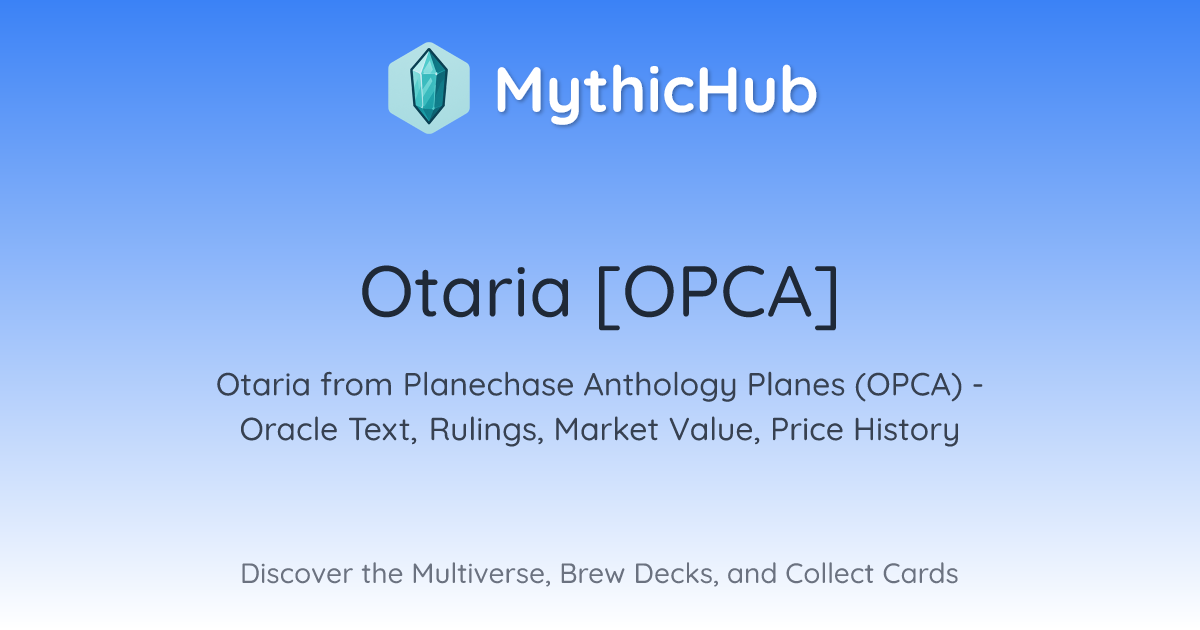 MythicHub

Otaria [OPCA]

Otaria from Planechase Anthology Planes (OPCA) - Oracle Text, Rulings, Market Value, Price History

Discover the Multiverse, Brew Decks, and Collect Cards